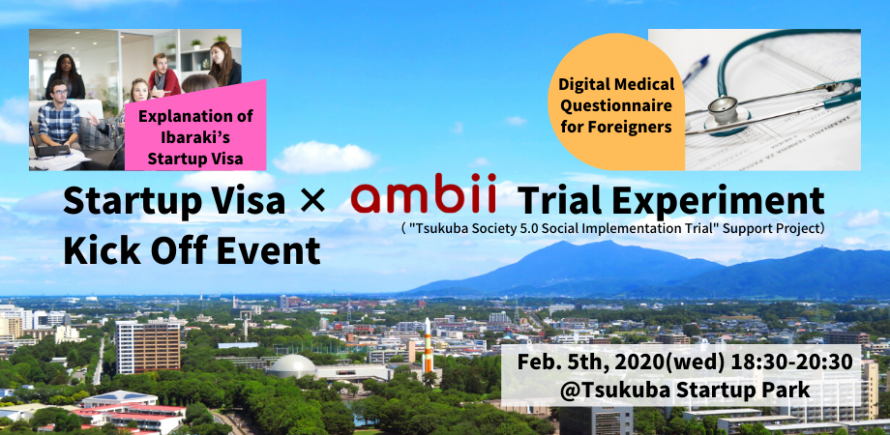 Explanation of Ibaraki's Startup Visa

Digital Medical Questionnaire for Foreigners

Startup Visa × ambii Trial Experiment
( "Tsukuba Society 5.0 Social Implementation Trial" Support Project)
Kick Off Event

Feb. 5th, 2020(wed) 18:30-20:30
@Tsukuba Startup Park